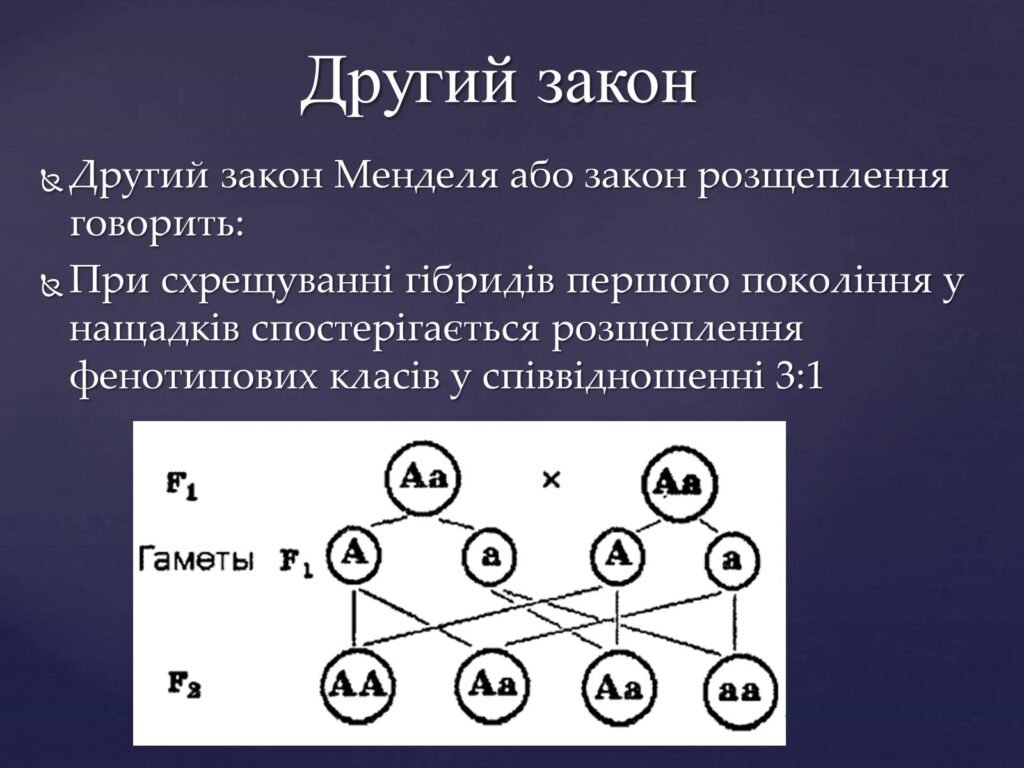 Другий закон

Другий закон Менделя або закон розщеплення говорить:

При схрещуванні гібридів першого покоління у нащадків спостерігається розщеплення фенотипових класів у співвідношенні 3:1

$F_1$ Aa × Aa

Гаметы $F_1$ A a A a

$F_2$ AA Aa Aa aa